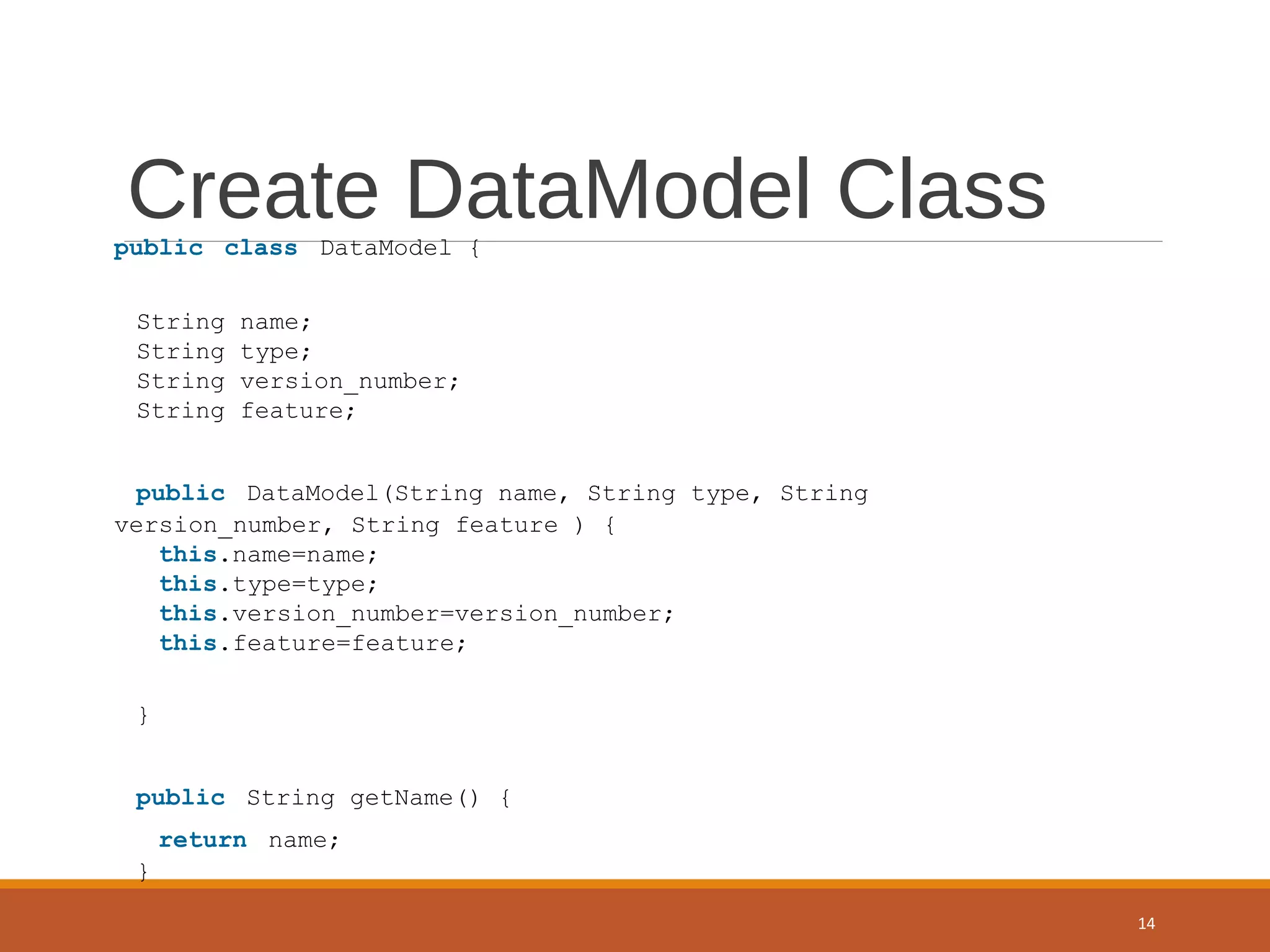 Create DataModel Class

public class DataModel {

String name;
String type;
String version_number;
String feature;

public DataModel(String name, String type, String version_number, String feature ) {
this.name=name;
this.type=type;
this.version_number=version_number;
this.feature=feature;

}

public String getName() {
return name;
}

14